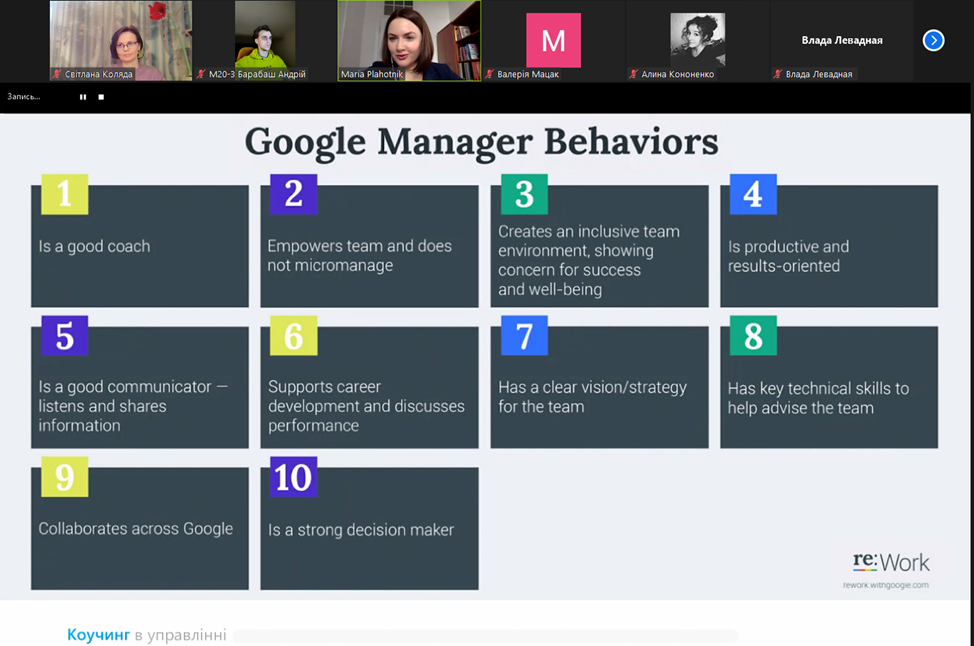 Світлана Коляда
М20-3 Барабаш Андрій
Maria Plahotnik
M
Валерія Мацак
Алина Кононенко
Влада Левадная
Влада Левадная

Запись...

Google Manager Behaviors

1
Is a good coach

2
Empowers team and does not micromanage

3
Creates an inclusive team environment, showing concern for success and well-being

4
Is productive and results-oriented

5
Is a good communicator — listens and shares information

6
Supports career development and discusses performance

7
Has a clear vision/strategy for the team

8
Has key technical skills to help advise the team

9
Collaborates across Google

10
Is a strong decision maker

re:Work
rework.withgoogle.com

Коучинг в управлінні